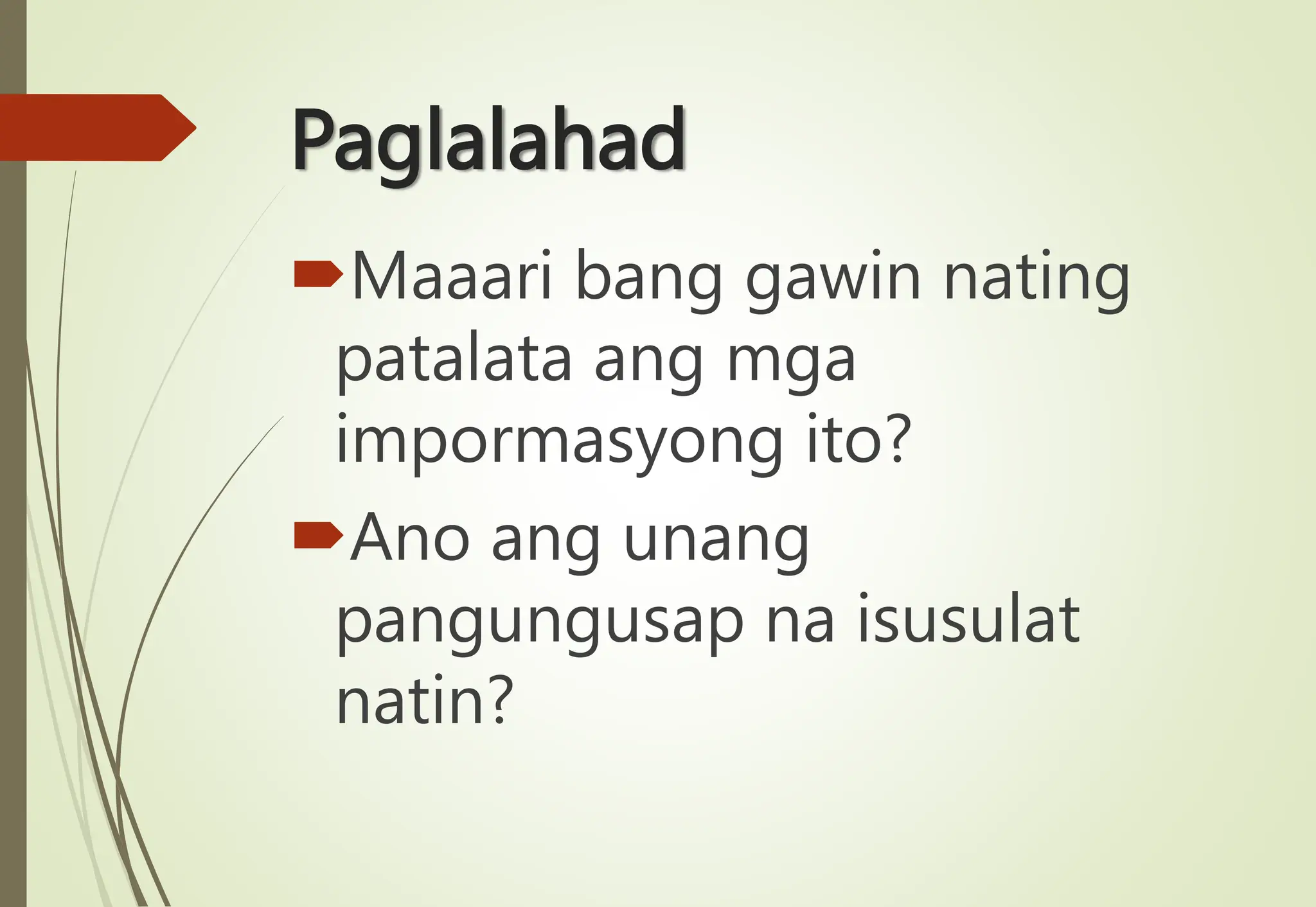 Paglalahad

Maaari bang gawin nating patalata ang mga impormasyong ito?

Ano ang unang pangungusap na isusulat natin?